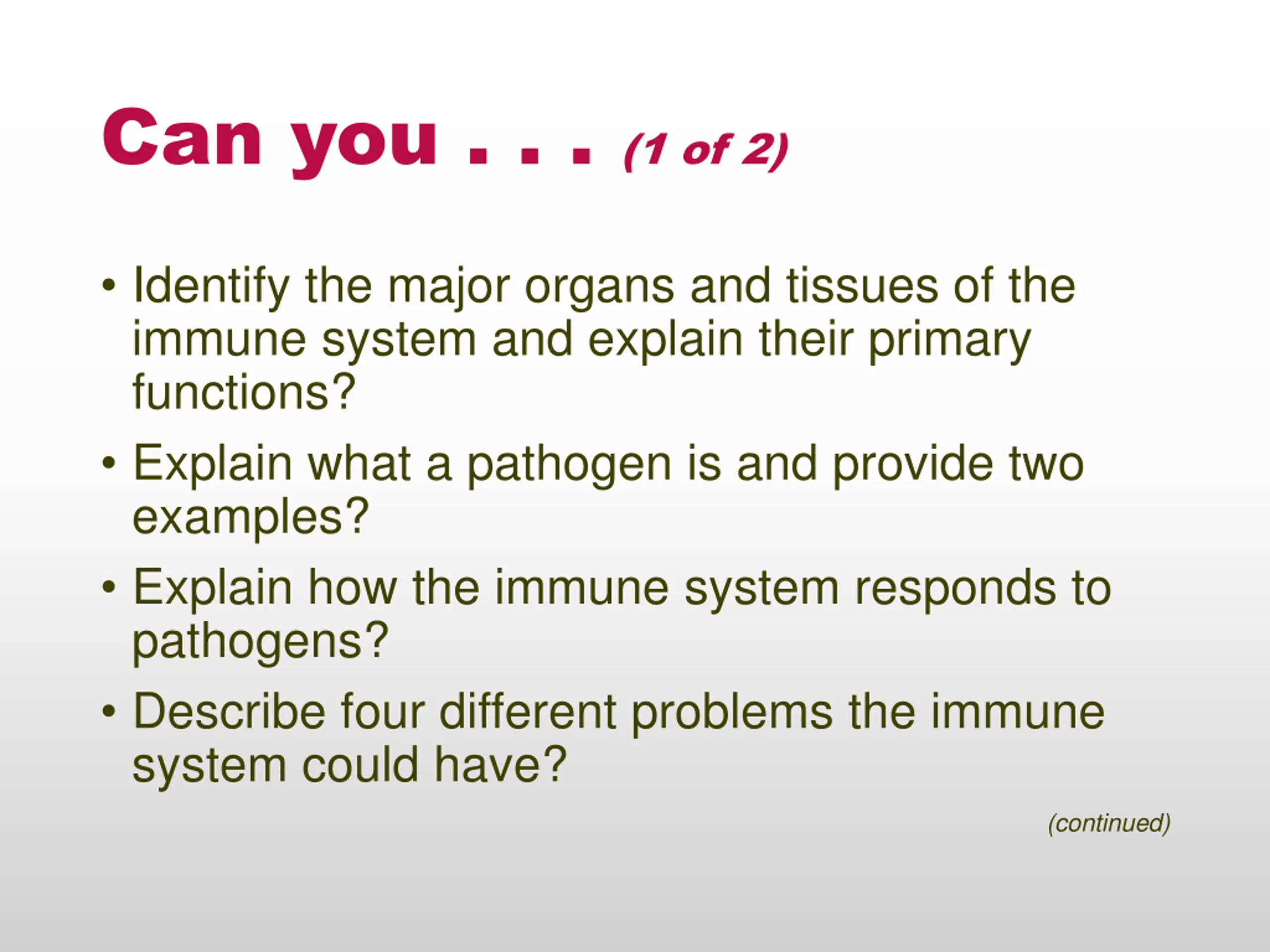 Can you . . . (1 of 2)

• Identify the major organs and tissues of the immune system and explain their primary functions?

• Explain what a pathogen is and provide two examples?

• Explain how the immune system responds to pathogens?

• Describe four different problems the immune system could have?

(continued)